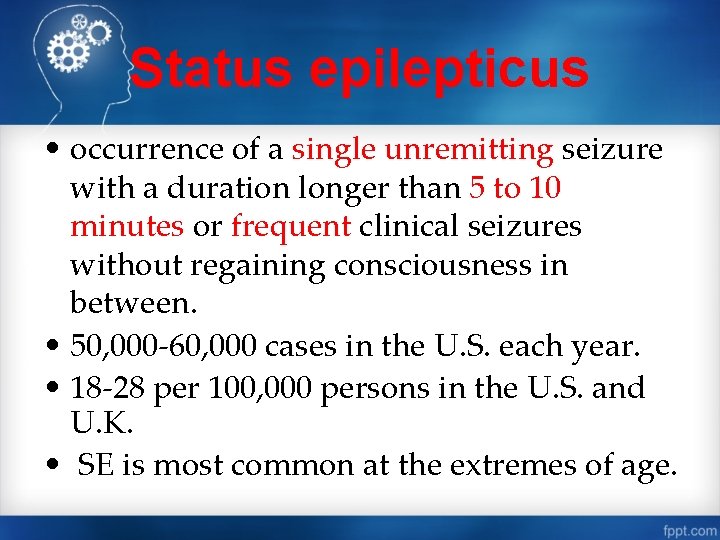 Status epilepticus

• occurrence of a single unremitting seizure with a duration longer than 5 to 10 minutes or frequent clinical seizures without regaining consciousness in between.
• 50,000-60,000 cases in the U.S. each year.
• 18-28 per 100,000 persons in the U.S. and U.K.
• SE is most common at the extremes of age.

fppt.com